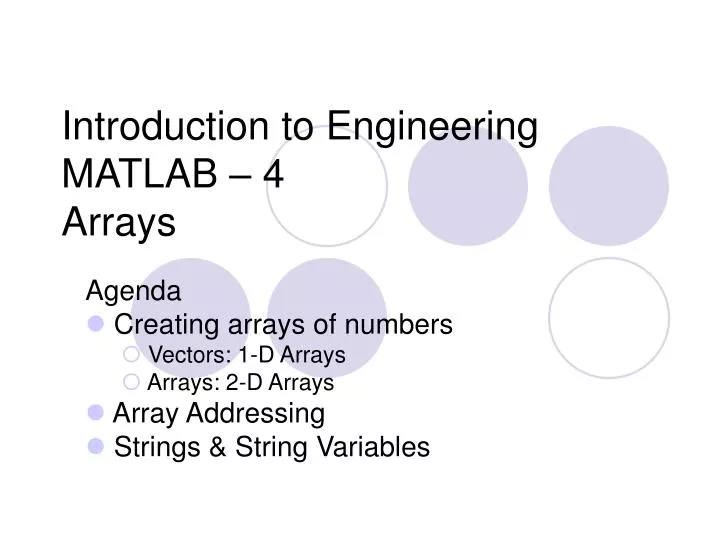 Introduction to Engineering
MATLAB – 4
Arrays

Agenda
- Creating arrays of numbers
  - Vectors: 1-D Arrays
  - Arrays: 2-D Arrays
- Array Addressing
- Strings & String Variables